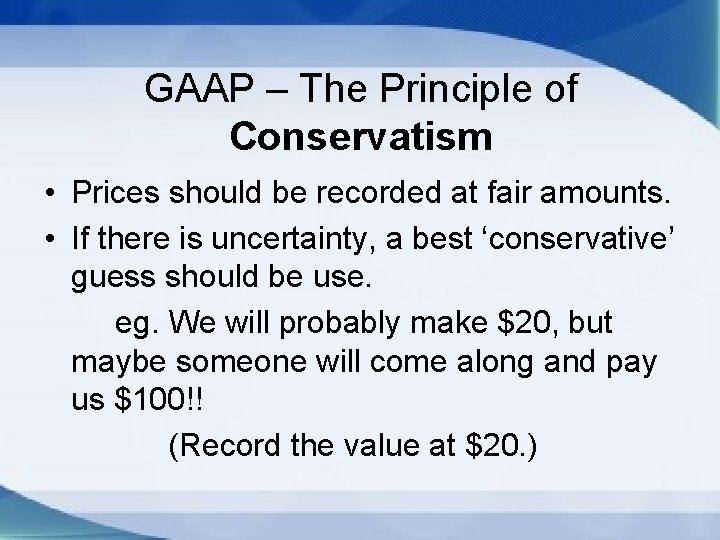 GAAP – The Principle of Conservatism

• Prices should be recorded at fair amounts.

• If there is uncertainty, a best ‘conservative’ guess should be use.

eg. We will probably make \$20, but maybe someone will come along and pay us \$100!!

(Record the value at \$20.)